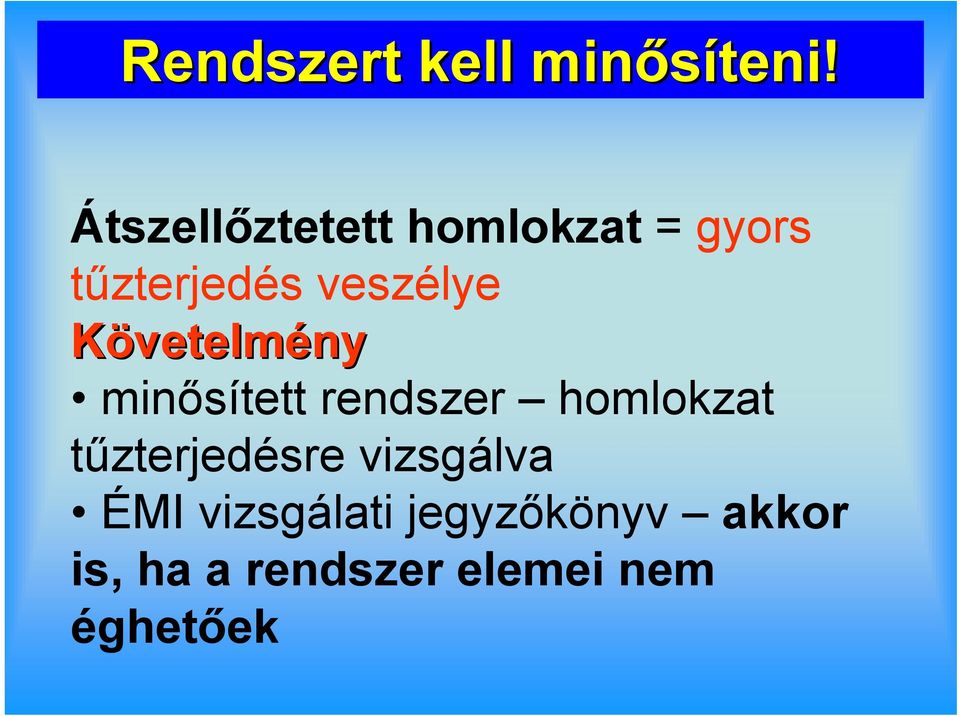 Rendszert kell minősíteni!

Átszellőztetett homlokzat = gyors tűzterjedés veszélye

Követelmény

• minősített rendszer – homlokzat tűzterjedésre vizsgálva

• ÉMI vizsgálati jegyzőkönyv – akkor is, ha a rendszer elemei nem éghetőek